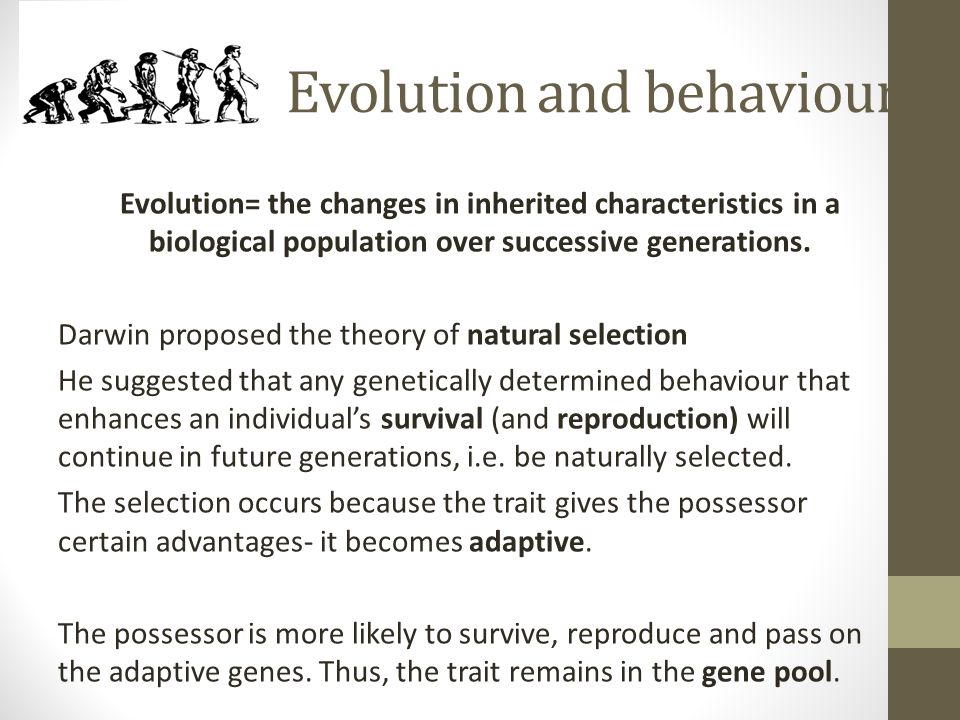 Evolution and behaviour

Evolution= the changes in inherited characteristics in a biological population over successive generations.

Darwin proposed the theory of natural selection

He suggested that any genetically determined behaviour that enhances an individual's survival (and reproduction) will continue in future generations, i.e. be naturally selected.

The selection occurs because the trait gives the possessor certain advantages- it becomes adaptive.

The possessor is more likely to survive, reproduce and pass on the adaptive genes. Thus, the trait remains in the gene pool.